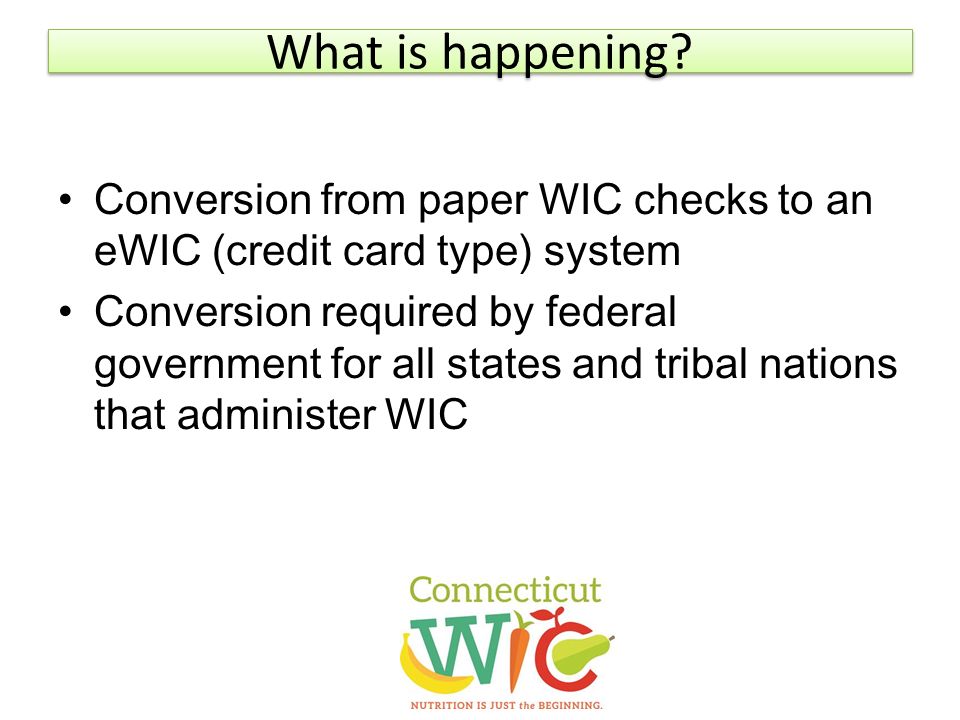 What is happening?

• Conversion from paper WIC checks to an eWIC (credit card type) system

• Conversion required by federal government for all states and tribal nations that administer WIC

Connecticut
WIC
NUTRITION IS JUST the BEGINNING.